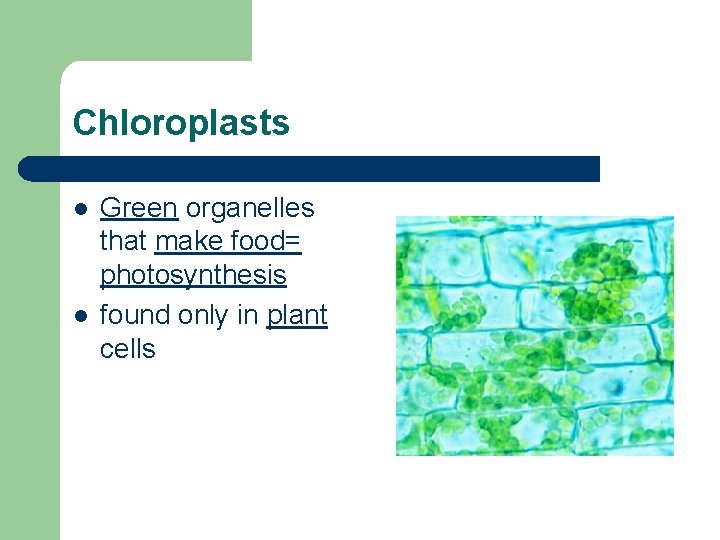 Chloroplasts

- Green organelles that make food= photosynthesis
- found only in plant cells